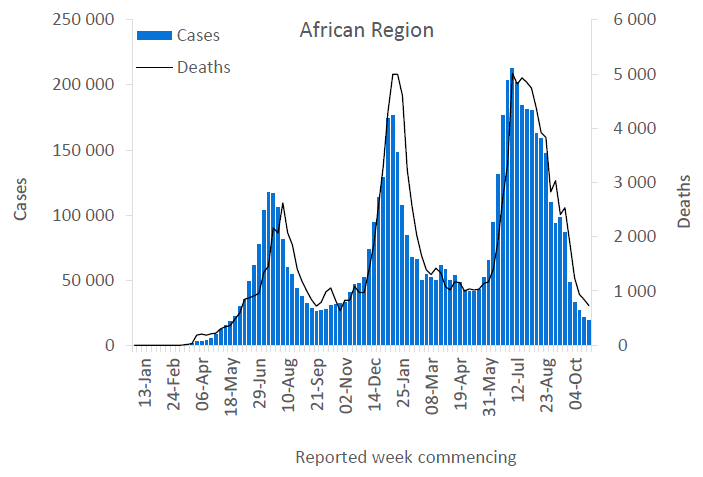 African Region

Cases
Deaths

250 000
200 000
150 000
100 000
50 000
0

Cases

6 000
5 000
4 000
3 000
2 000
1 000
0

Deaths

13-Jan
24-Feb
06-Apr
18-May
29-Jun
10-Aug
21-Sep
02-Nov
14-Dec
25-Jan
08-Mar
19-Apr
31-May
12-Jul
23-Aug
04-Oct

Reported week commencing